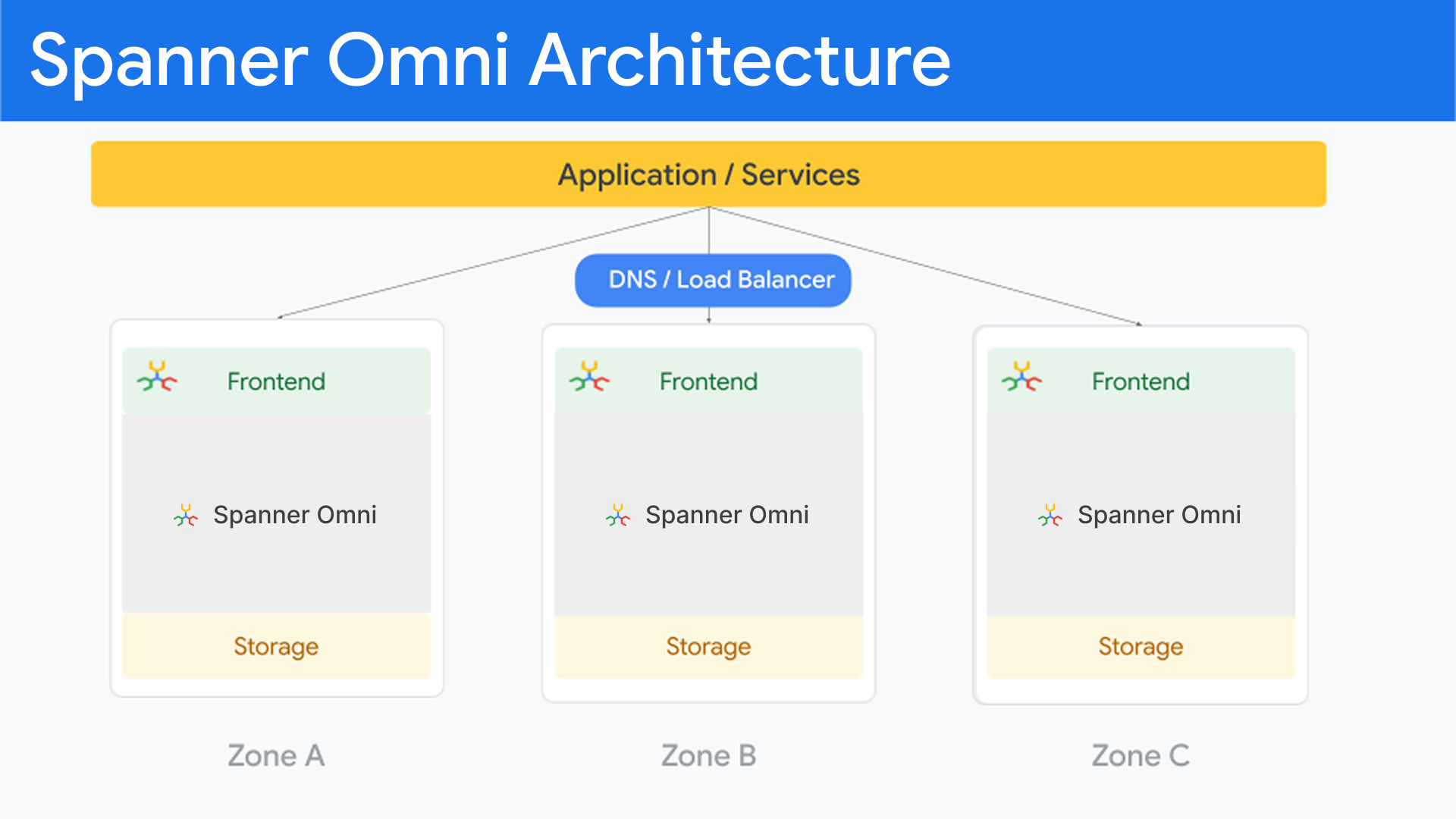 Spanner Omni Architecture

Application / Services

DNS / Load Balancer

Frontend

Spanner Omni

Storage

Zone A

Frontend

Spanner Omni

Storage

Zone B

Frontend

Spanner Omni

Storage

Zone C